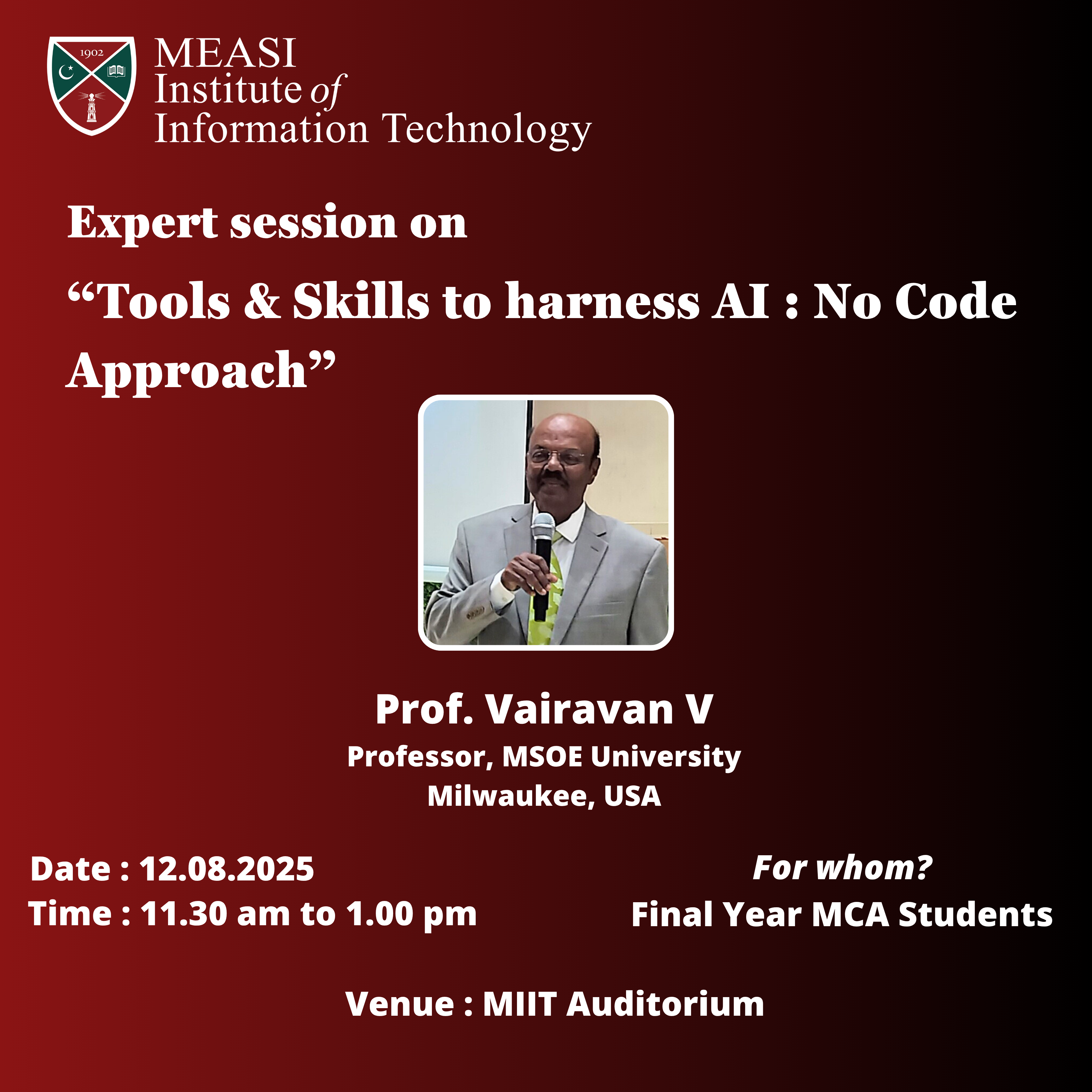 1902

MEASI
Institute of
Information Technology

Expert session on
“Tools & Skills to harness AI : No Code Approach”

Prof. Vairavan V
Professor, MSOE University
Milwaukee, USA

Date : 12.08.2025
Time : 11.30 am to 1.00 pm

For whom?
Final Year MCA Students

Venue : MIIT Auditorium